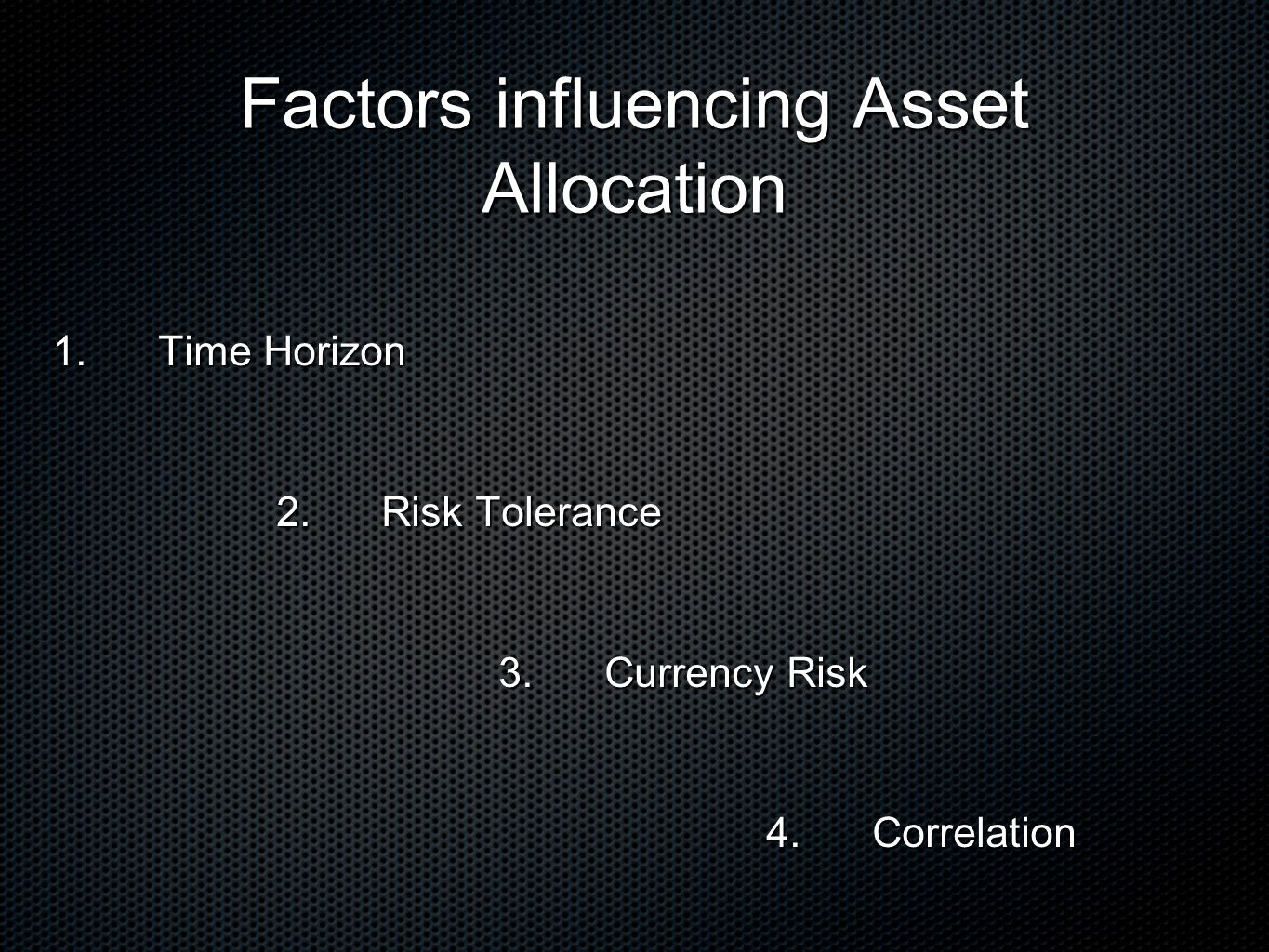 Factors influencing Asset Allocation

1. Time Horizon

2. Risk Tolerance

3. Currency Risk

4. Correlation